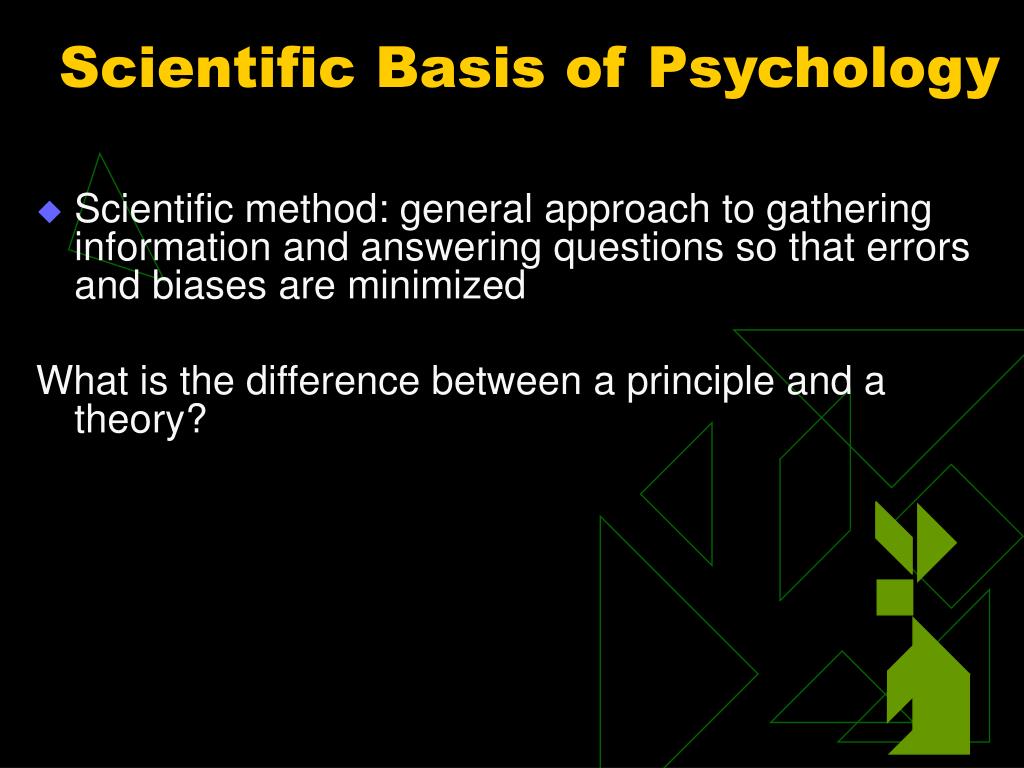 Scientific Basis of Psychology

Scientific method: general approach to gathering information and answering questions so that errors and biases are minimized

What is the difference between a principle and a theory?